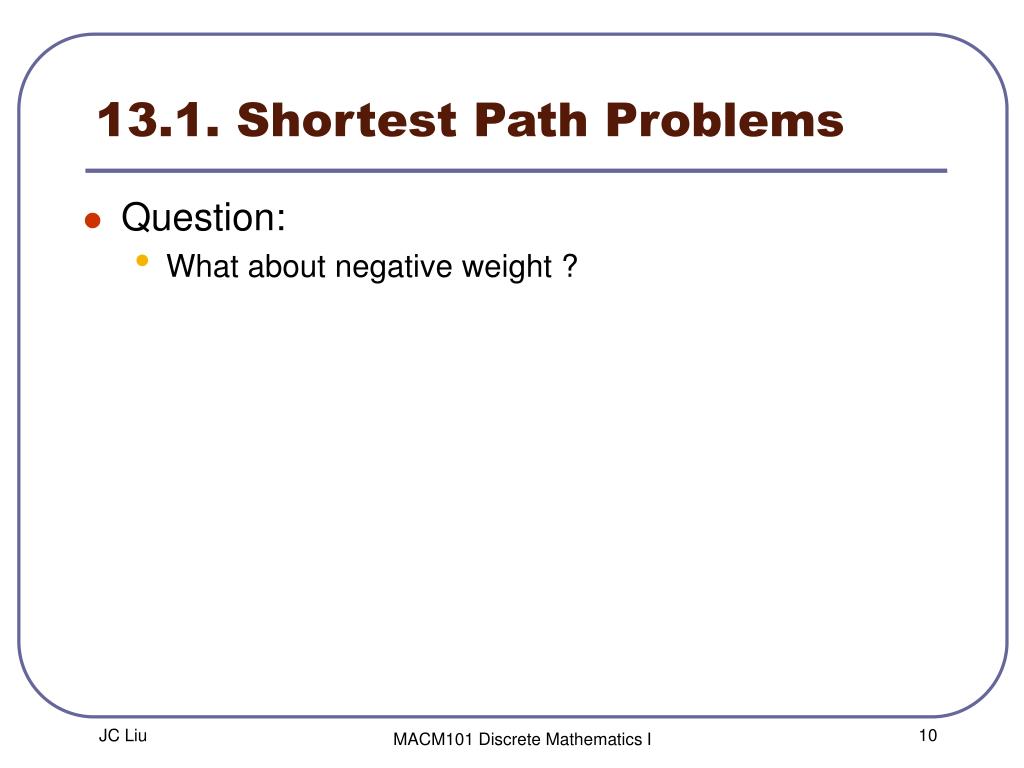 13.1. Shortest Path Problems

Question:

What about negative weight ?

JC Liu

MACM101 Discrete Mathematics I

10